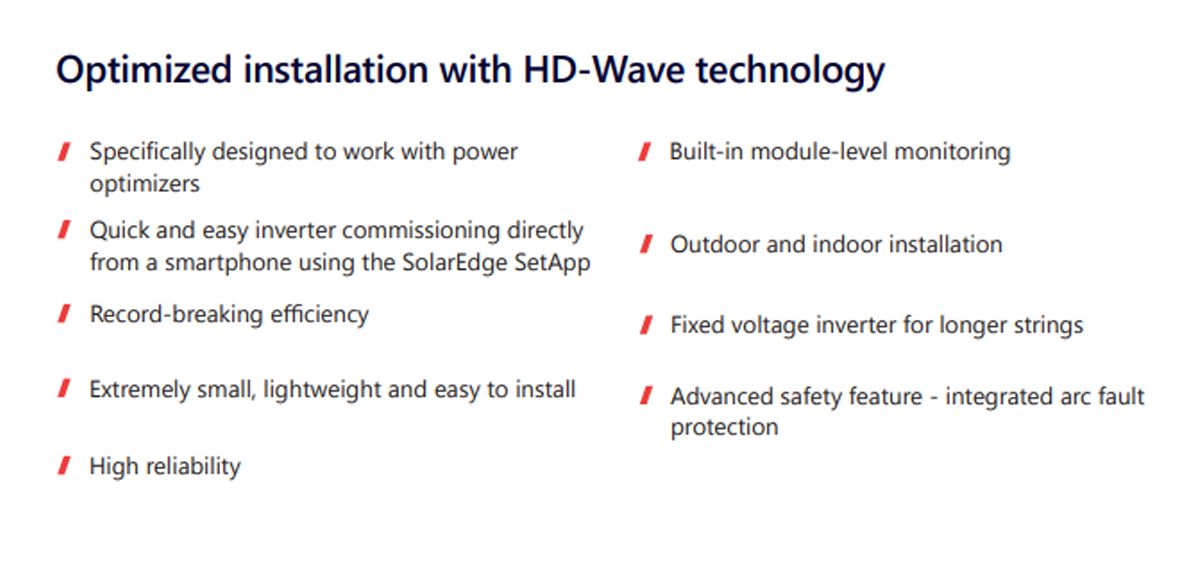 Optimized installation with HD-Wave technology

Specifically designed to work with power optimizers

Quick and easy inverter commissioning directly from a smartphone using the SolarEdge SetApp

Record-breaking efficiency

Extremely small, lightweight and easy to install

High reliability

Built-in module-level monitoring

Outdoor and indoor installation

Fixed voltage inverter for longer strings

Advanced safety feature - integrated arc fault protection